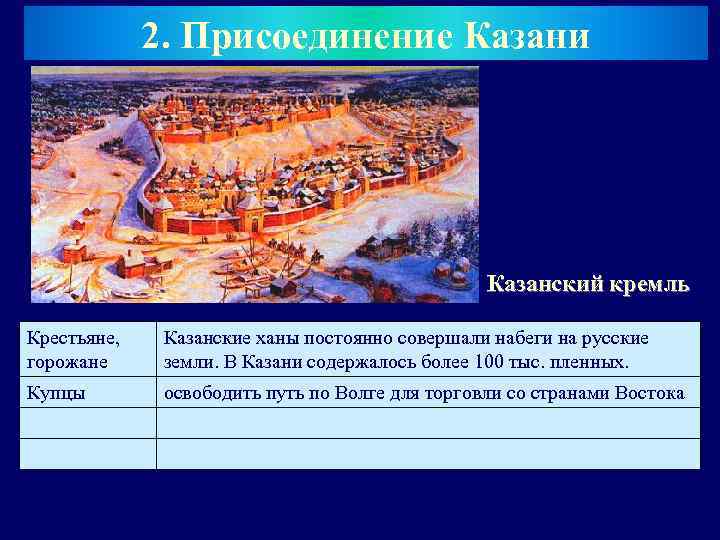 2. Присоединение Казани

Казанский кремль

| Крестьяне, горожане | Казанские ханы постоянно совершали набеги на русские земли. В Казани содержалось более 100 тыс. пленных. |
|---|---|
| Купцы | освободить путь по Волге для торговли со странами Востока |
| | |
| | |